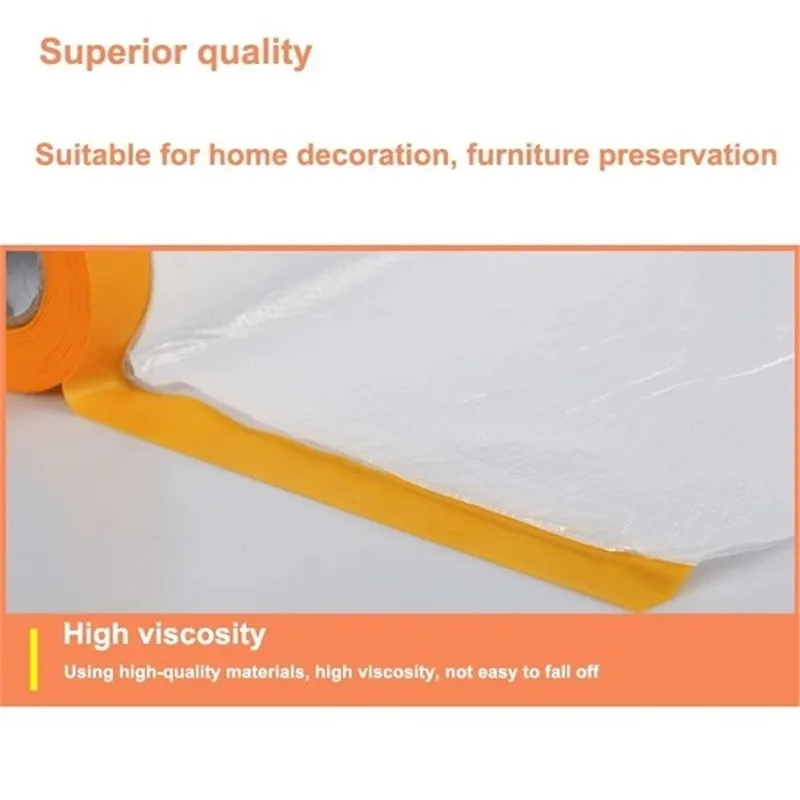 Superior quality

Suitable for home decoration, furniture preservation

High viscosity

Using high-quality materials, high viscosity, not easy to fall off